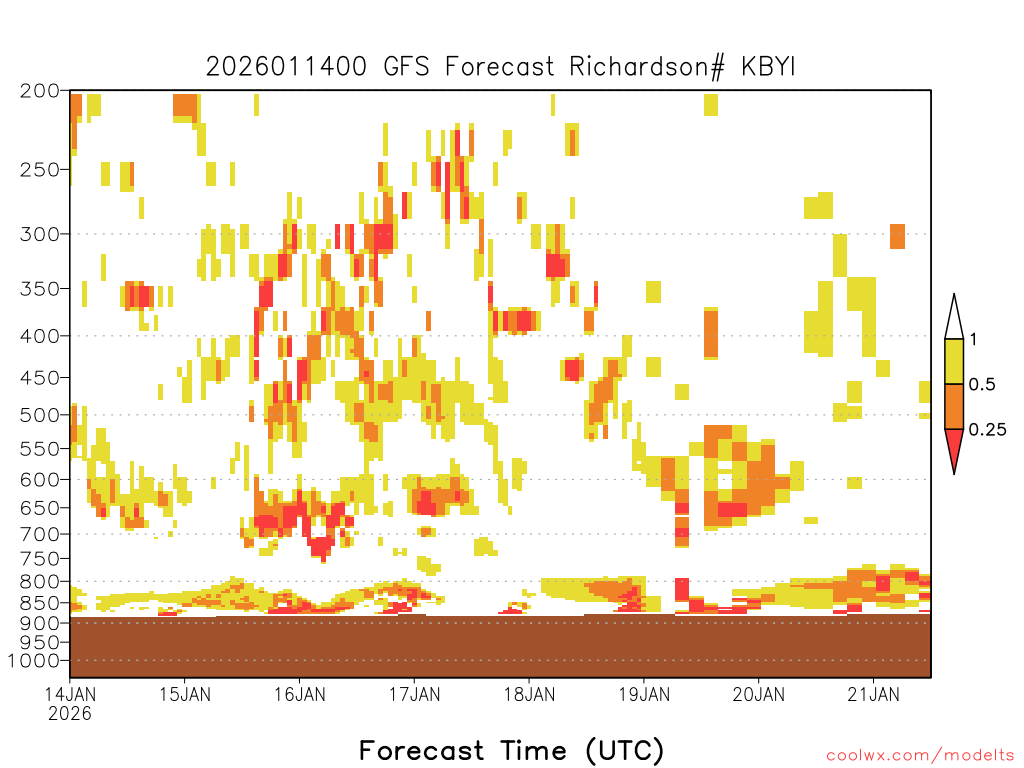 2026011400 GFS Forecast Richardson# KBYI

200
250
300
350
400
450
500
550
600
650
700
750
800
850
900
950
1000

1
0.5
0.25

14JAN 2026
15JAN
16JAN
17JAN
18JAN
19JAN
20JAN
21JAN

Forecast Time (UTC)

coolwx.com/modelts